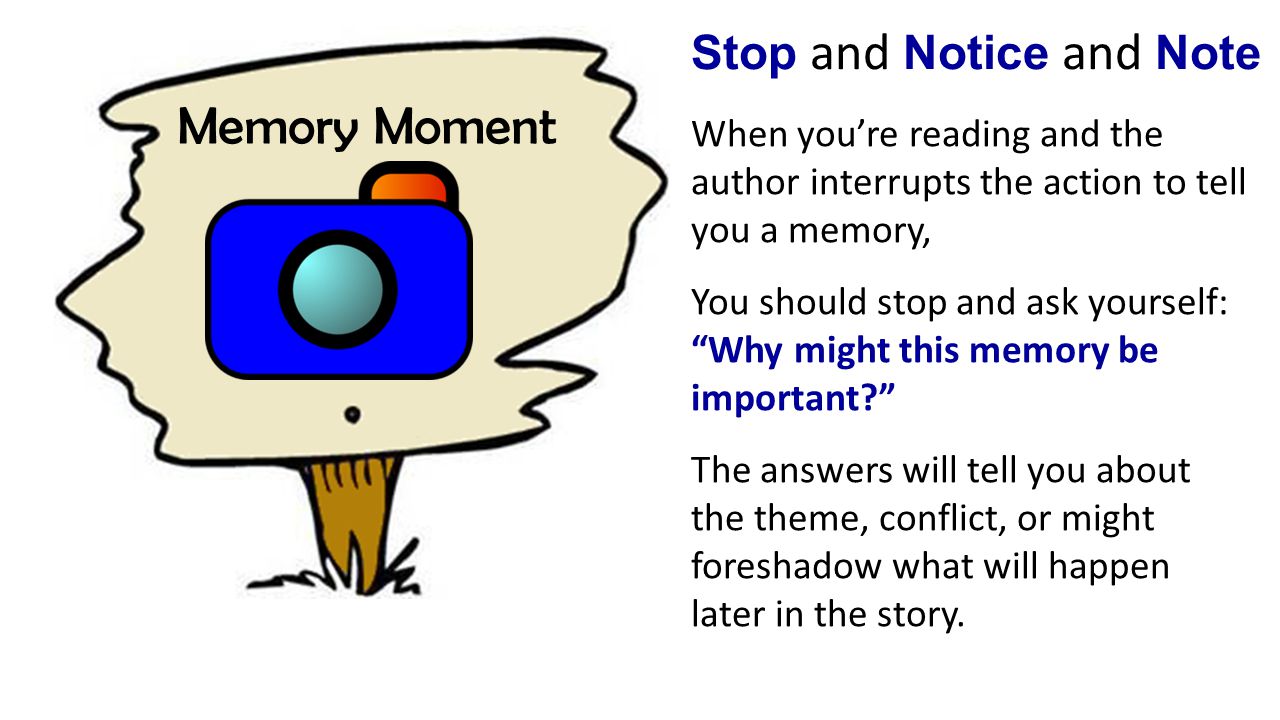 Memory Moment

Stop and Notice and Note

When you’re reading and the author interrupts the action to tell you a memory,

You should stop and ask yourself: “Why might this memory be important?”

The answers will tell you about the theme, conflict, or might foreshadow what will happen later in the story.